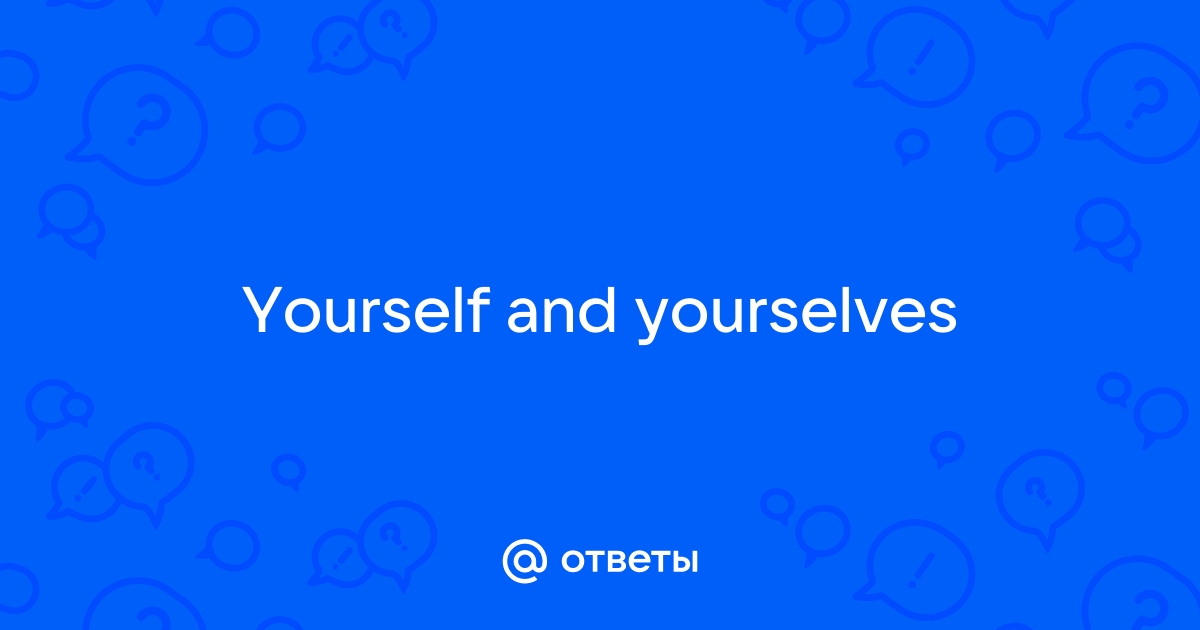 Yourself and yourselves

@ ОТВЕТЫ